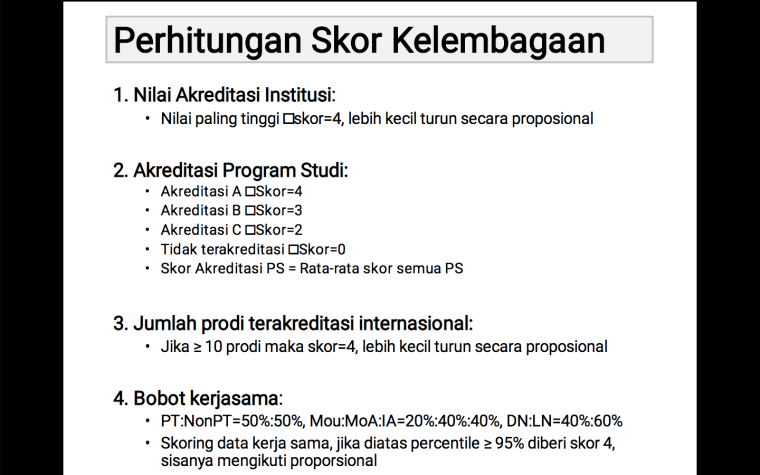 Perhitungan Skor Kelembagaan

1. Nilai Akreditasi Institusi:
• Nilai paling tinggi □skor=4, lebih kecil turun secara proposional

2. Akreditasi Program Studi:
• Akreditasi A □Skor=4
• Akreditasi B □Skor=3
• Akreditasi C □Skor=2
• Tidak terakreditasi □Skor=0
• Skor Akreditasi PS = Rata-rata skor semua PS

3. Jumlah prodi terakreditasi internasional:
• Jika ≥ 10 prodi maka skor=4, lebih kecil turun secara proposional

4. Bobot kerjasama:
• PT:NonPT=50%:50%, Mou:MoA:IA=20%:40%:40%, DN:LN=40%:60%
• Skoring data kerja sama, jika diatas percentile ≥ 95% diberi skor 4, sisanya mengikuti proporsional